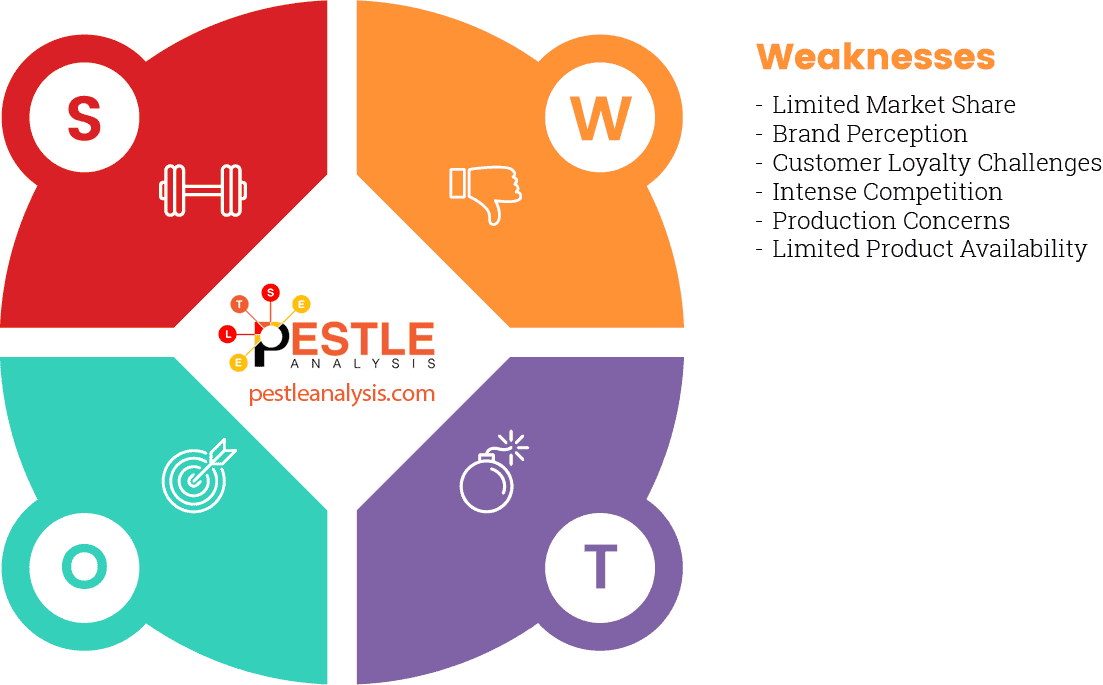 S

W

T
S
E
L
E
PESTLE
ANALYSIS
pestleanalysis.com

O

T

Weaknesses

- Limited Market Share
- Brand Perception
- Customer Loyalty Challenges
- Intense Competition
- Production Concerns
- Limited Product Availability